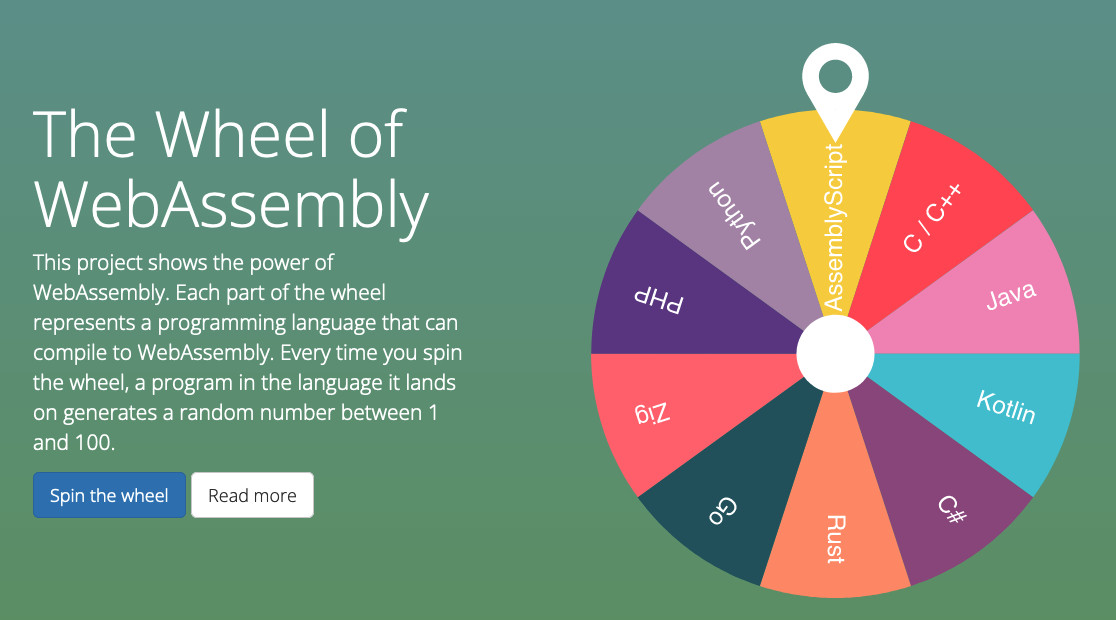 The Wheel of WebAssembly

This project shows the power of WebAssembly. Each part of the wheel represents a programming language that can compile to WebAssembly. Every time you spin the wheel, a program in the language it lands on generates a random number between 1 and 100.

Spin the wheel
Read more

AssemblyScript
C / C++
Java
Kotlin
C#
Rust
Go
Zig
PHP
Python